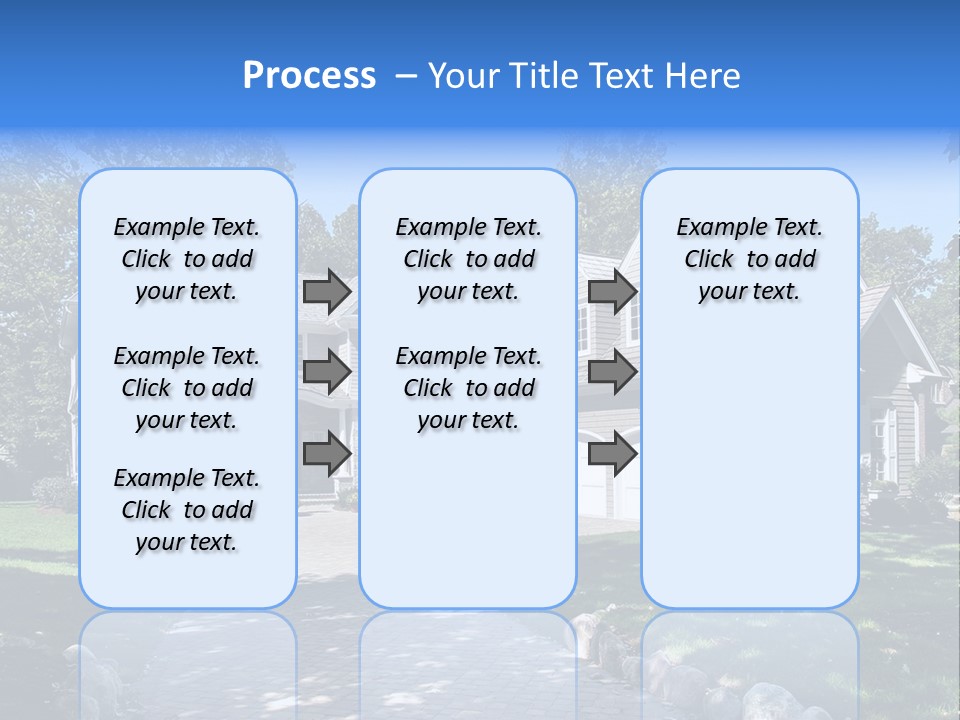 Process – Your Title Text Here

Example Text. Click to add your text.

Example Text. Click to add your text.

Example Text. Click to add your text.

Example Text. Click to add your text.

Example Text. Click to add your text.

Example Text. Click to add your text.